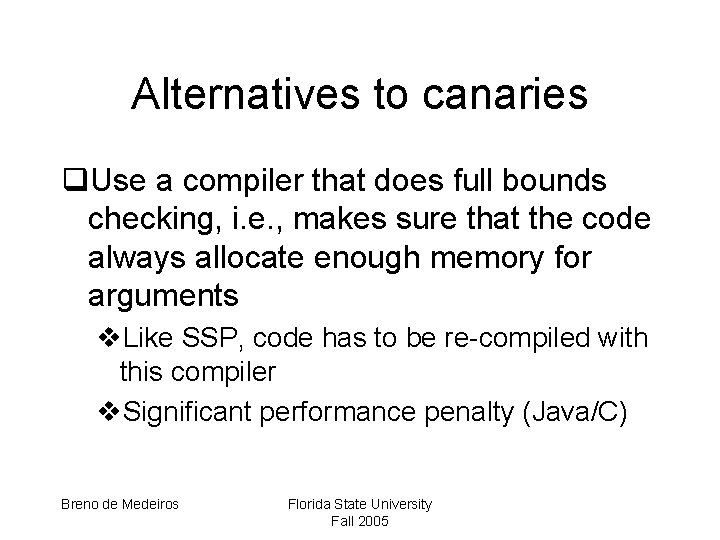 Alternatives to canaries

❑Use a compiler that does full bounds checking, i.e., makes sure that the code always allocate enough memory for arguments

❖Like SSP, code has to be re-compiled with this compiler

❖Significant performance penalty (Java/C)

Breno de Medeiros

Florida State University
Fall 2005